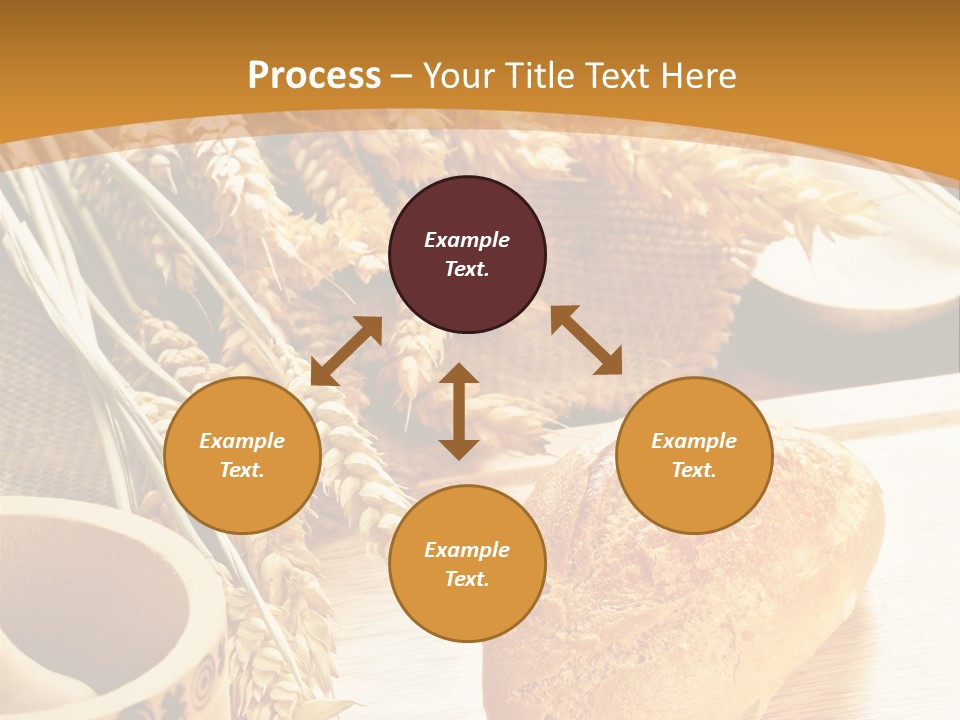 Process – Your Title Text Here

Example Text.

Example Text.

Example Text.

Example Text.